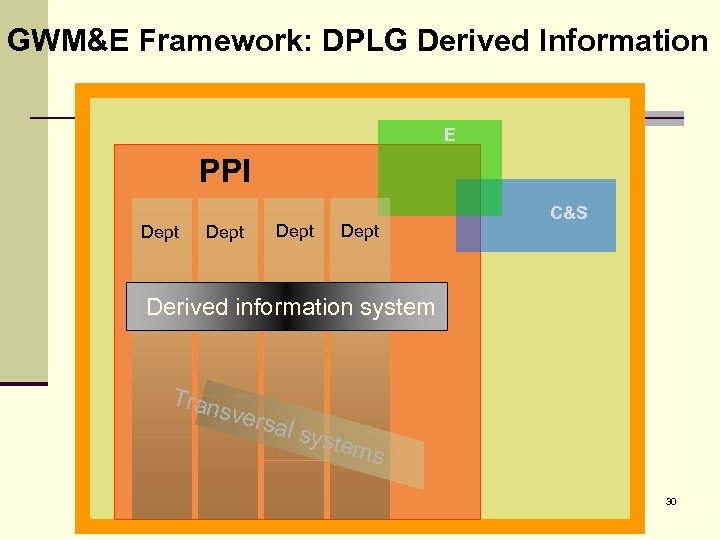 GWM&E Framework: DPLG Derived Information

E

PPI

C&S

Dept Dept Dept Dept

Derived information system

Transversal systems

30